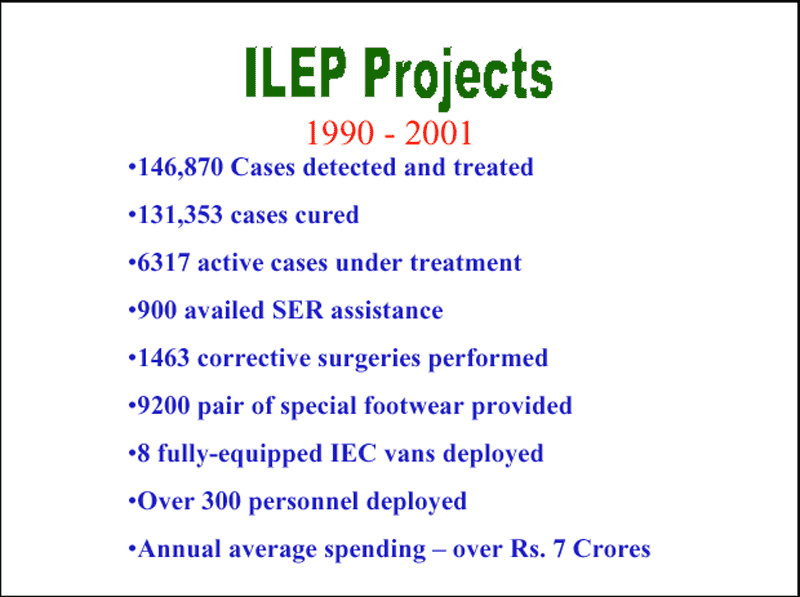 ILEP Projects

1990 - 2001

•146,870 Cases detected and treated

•131,353 cases cured

•6317 active cases under treatment

•900 availed SER assistance

•1463 corrective surgeries performed

•9200 pair of special footwear provided

•8 fully-equipped IEC vans deployed

•Over 300 personnel deployed

•Annual average spending – over Rs. 7 Crores